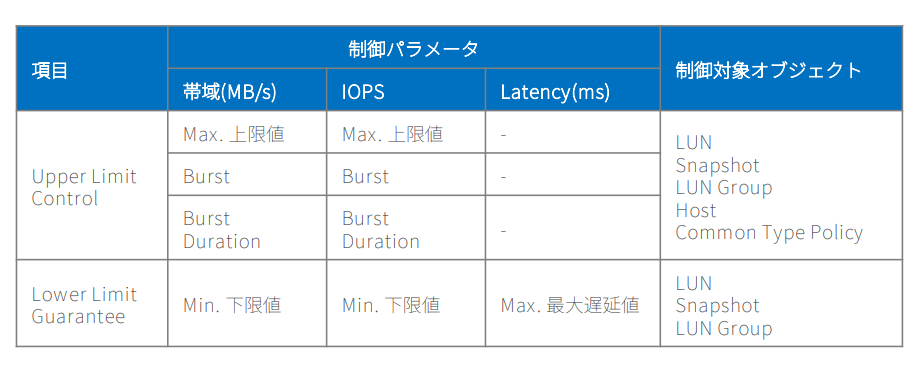 | 項目 | 制御パラメータ | | | 制御対象オブジェクト |
|---|---|---|---|---|
| | 帯域(MB/s) | IOPS | Latency(ms) | |
| Upper Limit Control | Max. 上限値 | Max. 上限値 | - | LUN Snapshot LUN Group Host Common Type Policy |
| | Burst | Burst | - | |
| | Burst Duration | Burst Duration | - | |
| Lower Limit Guarantee | Min. 下限値 | Min. 下限値 | Max. 最大遅延値 | LUN Snapshot LUN Group |